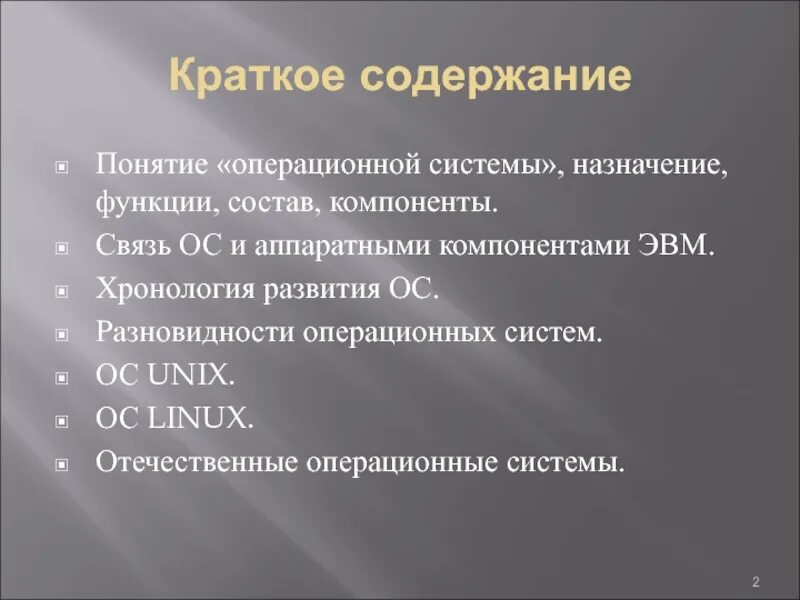 Краткое содержание

Понятие «операционной системы», назначение, функции, состав, компоненты.

Связь ОС и аппаратными компонентами ЭВМ.

Хронология развития ОС.

Разновидности операционных систем.

ОС UNIX.

ОС LINUX.

Отечественные операционные системы.

2